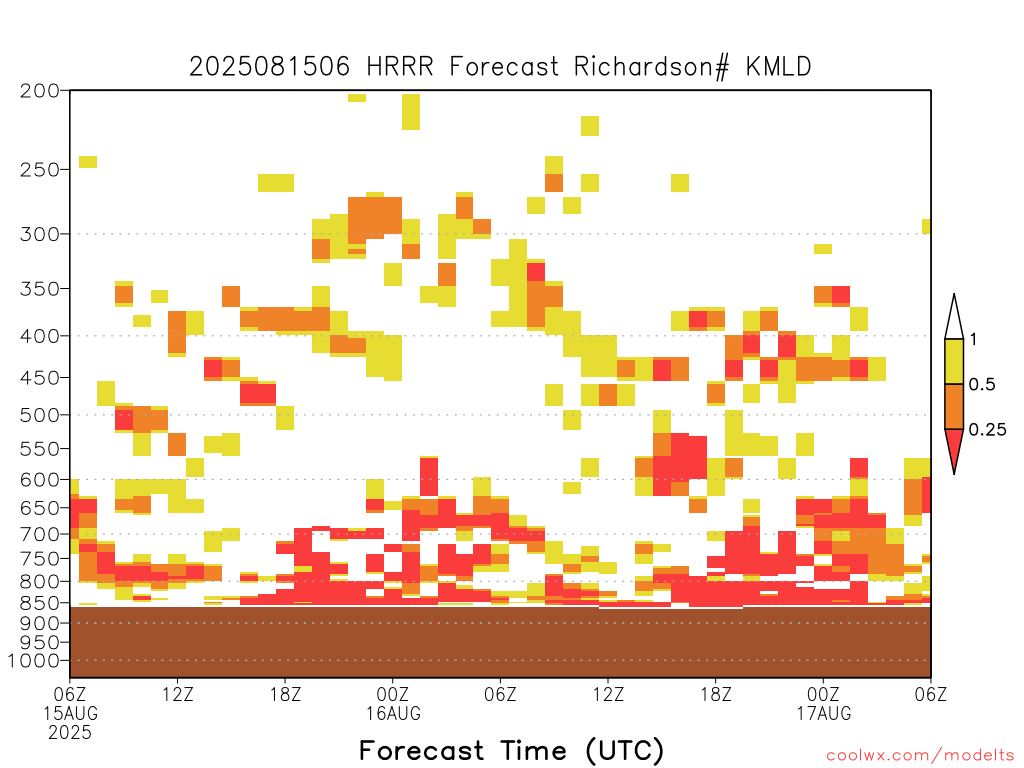 2025081506 HRRR Forecast Richardson# KMLD

200
250
300
350
400
450
500
550
600
650
700
750
800
850
900
950
1000

1
0.5
0.25

06Z
15AUG
2025
12Z
18Z
00Z
16AUG
06Z
12Z
18Z
00Z
17AUG
06Z

Forecast Time (UTC)

coolwx.com/modelts